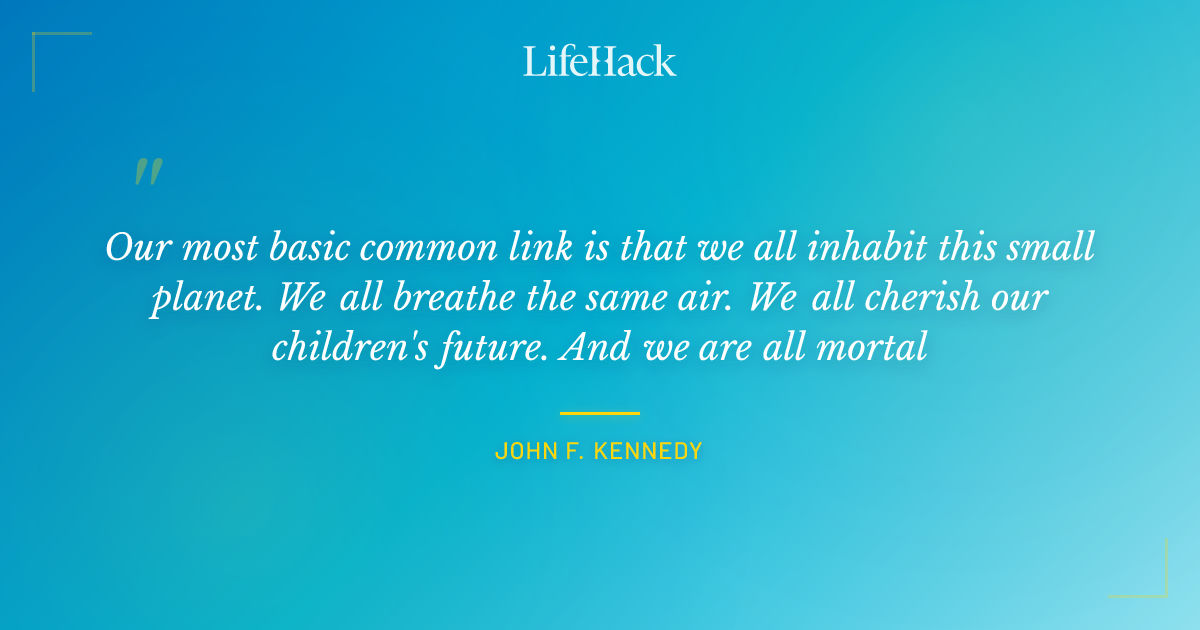 LifeHack

"

Our most basic common link is that we all inhabit this small planet. We all breathe the same air. We all cherish our children's future. And we are all mortal

JOHN F. KENNEDY